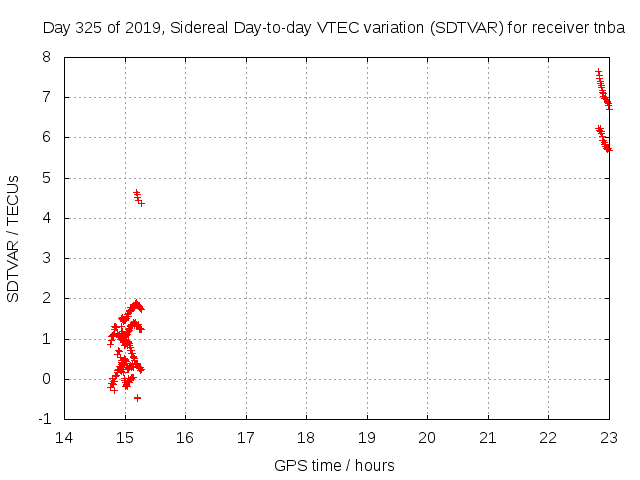 Day 325 of 2019, Sidereal Day-to-day VTEC variation (SDTVAR) for receiver tnba

SDTVAR / TECUs

8
7
6
5
4
3
2
1
0
-1

14 15 16 17 18 19 20 21 22 23

GPS time / hours